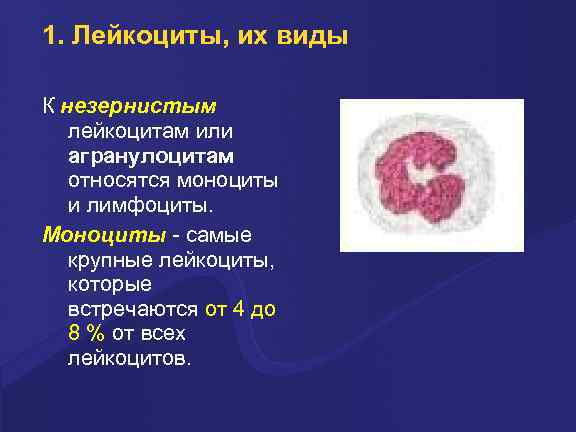 1. Лейкоциты, их виды

К незернистым лейкоцитам или агранулоцитам относятся моноциты и лимфоциты.

Моноциты - самые крупные лейкоциты, которые встречаются от 4 до 8 % от всех лейкоцитов.